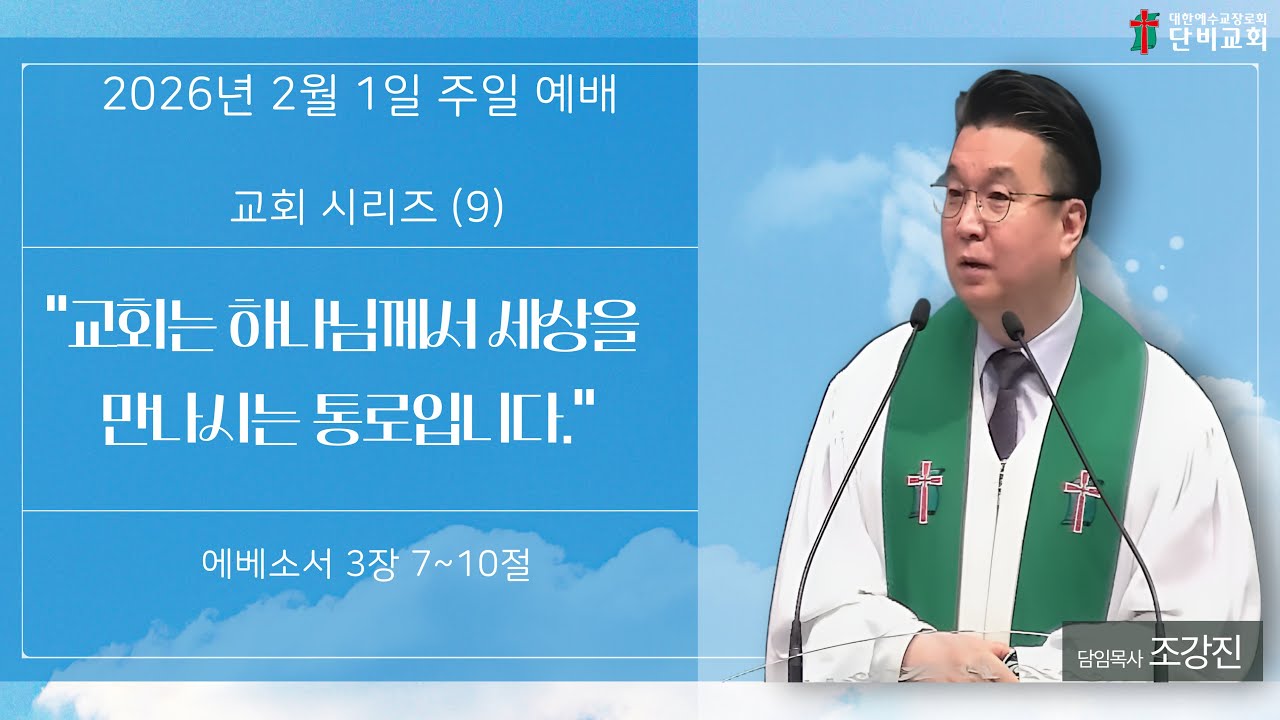 대한예수교장로회
단비교회

2026년 2월 1일 주일 예배

교회 시리즈 (9)

"교회는 하나님께서 세상을 만나시는 통로입니다."

에베소서 3장 7~10절

담임목사 조강진